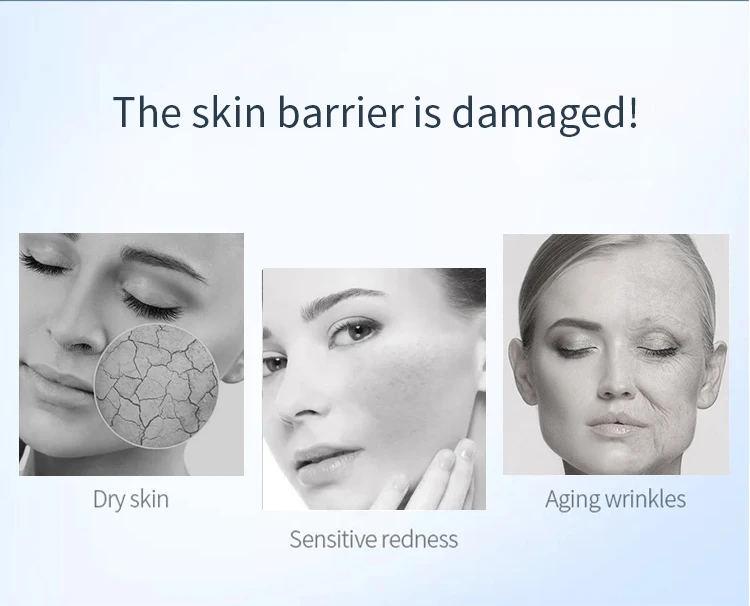 The skin barrier is damaged!

Dry skin

Sensitive redness

Aging wrinkles